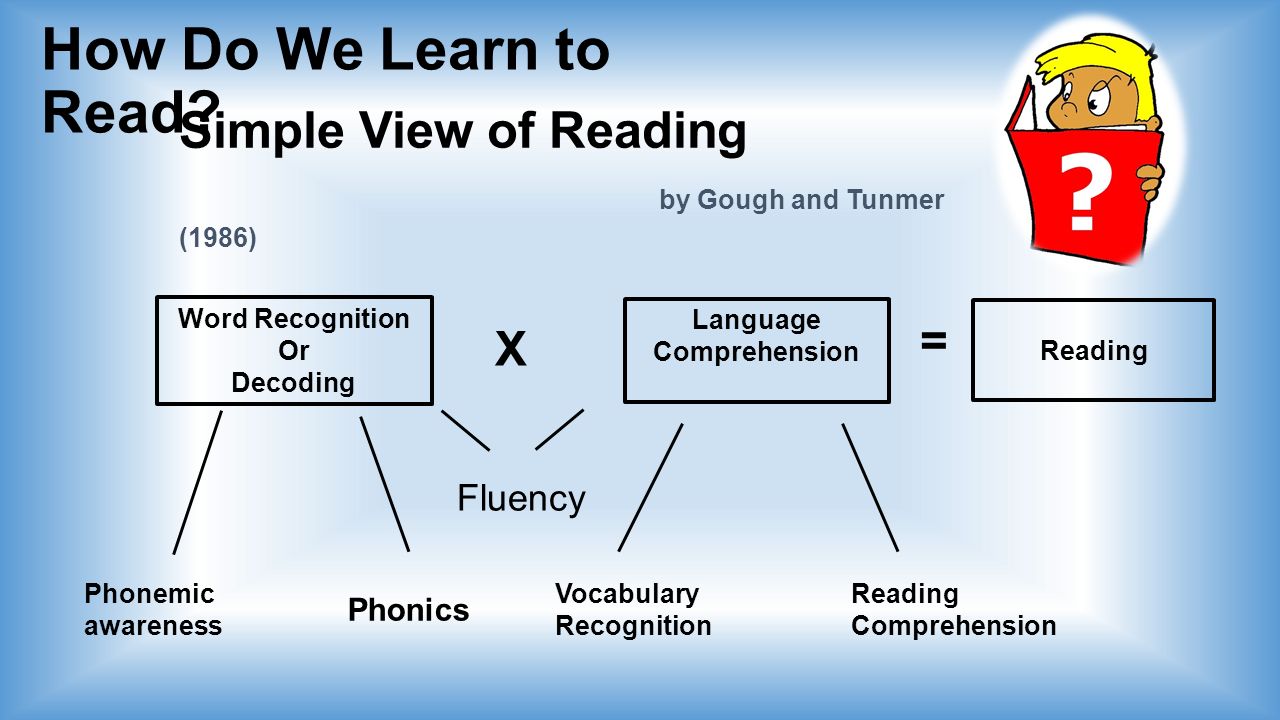 How Do We Learn to Read?

Simple View of Reading

by Gough and Tunmer (1986)

?

Word Recognition Or Decoding

X

Language Comprehension

=

Reading

Fluency

Phonemic awareness

Phonics

Vocabulary Recognition

Reading Comprehension